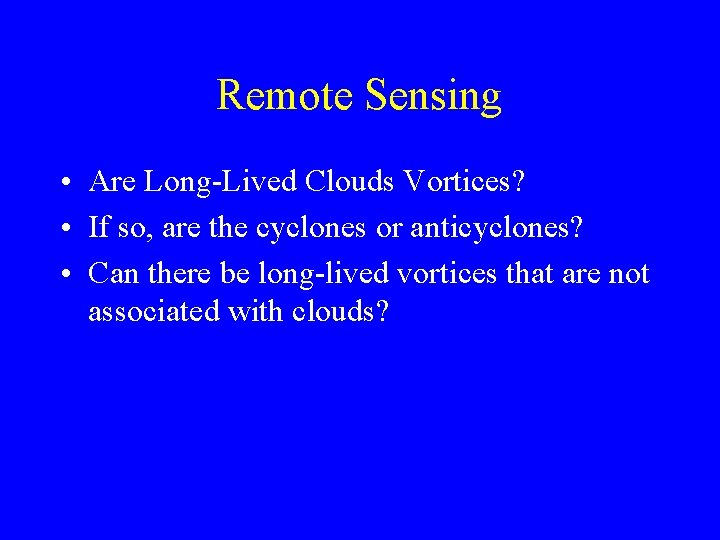 Remote Sensing

• Are Long-Lived Clouds Vortices?
• If so, are the cyclones or anticyclones?
• Can there be long-lived vortices that are not associated with clouds?